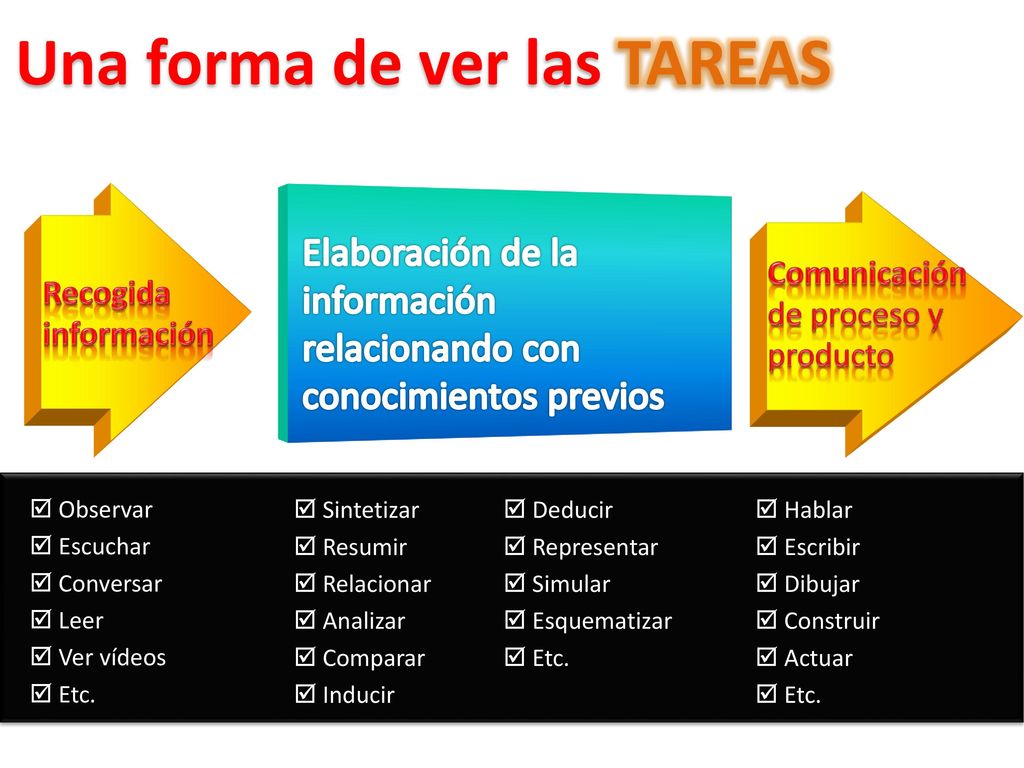 Una forma de ver las TAREAS

Recogida información

Elaboración de la información relacionando con conocimientos previos

Comunicación de proceso y producto

☑ Observar
☑ Escuchar
☑ Conversar
☑ Leer
☑ Ver vídeos
☑ Etc.

☑ Sintetizar
☑ Resumir
☑ Relacionar
☑ Analizar
☑ Comparar
☑ Inducir

☑ Deducir
☑ Representar
☑ Simular
☑ Esquematizar
☑ Etc.

☑ Hablar
☑ Escribir
☑ Dibujar
☑ Construir
☑ Actuar
☑ Etc.